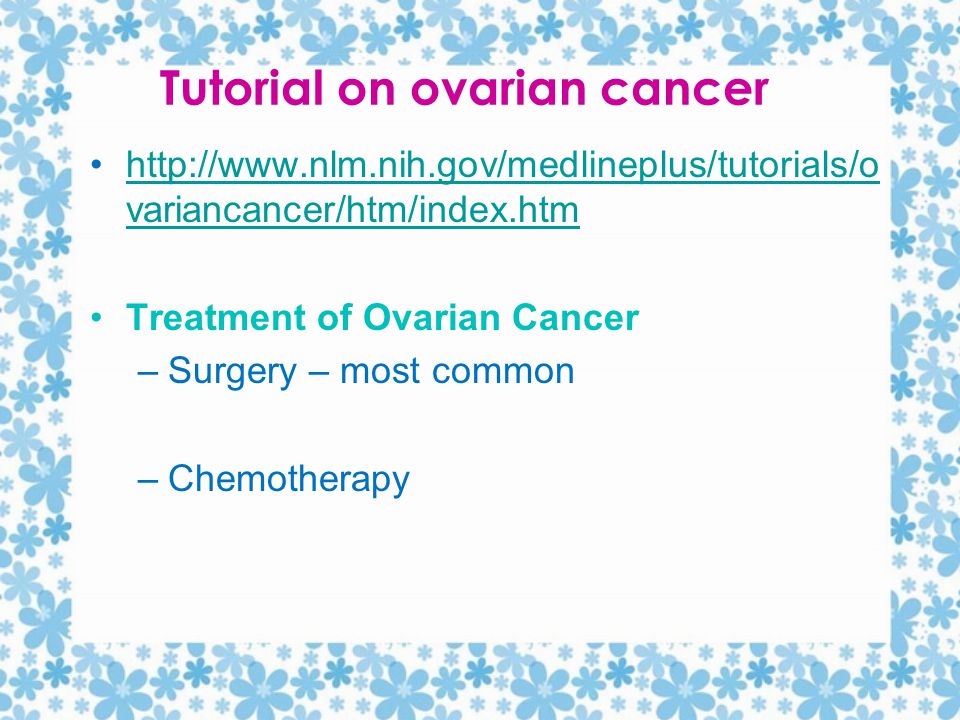 Tutorial on ovarian cancer

• http://www.nlm.nih.gov/medlineplus/tutorials/ovariancancer/htm/index.htm

• Treatment of Ovarian Cancer
– Surgery – most common

– Chemotherapy